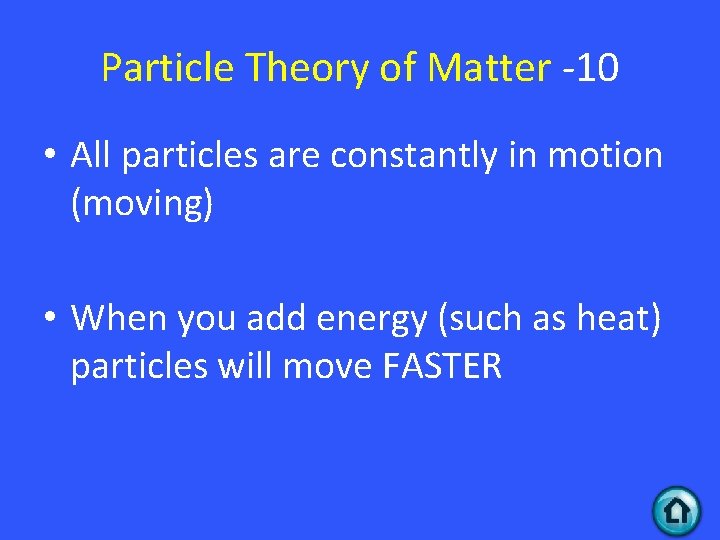 Particle Theory of Matter -10

• All particles are constantly in motion (moving)

• When you add energy (such as heat) particles will move FASTER